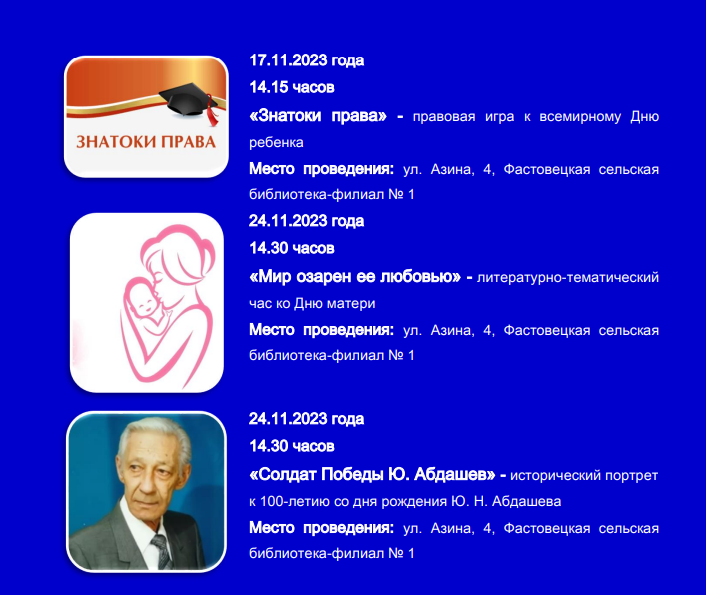 ЗНАТОКИ ПРАВА

17.11.2023 года

14.15 часов

«Знатоки права» - правовая игра к всемирному Дню ребенка

Место проведения: ул. Азина, 4, Фастовецкая сельская библиотека-филиал № 1

24.11.2023 года

14.30 часов

«Мир озарен ее любовью» - литературно-тематический час ко Дню матери

Место проведения: ул. Азина, 4, Фастовецкая сельская библиотека-филиал № 1

24.11.2023 года

14.30 часов

«Солдат Победы Ю. Абдашев» - исторический портрет к 100-летию со дня рождения Ю. Н. Абдашева

Место проведения: ул. Азина, 4, Фастовецкая сельская библиотека-филиал № 1